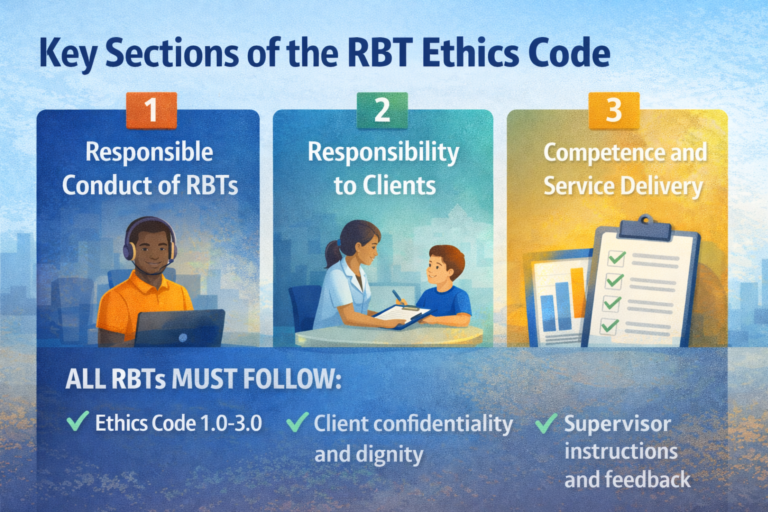 Key Sections of the RBT Ethics Code

1
Responsible Conduct of RBTs

2
Responsibility to Clients

3
Competence and Service Delivery

ALL RBTs MUST FOLLOW:

✓ Ethics Code 1.0-3.0

✓ Client confidentiality and dignity

✓ Supervisor instructions and feedback